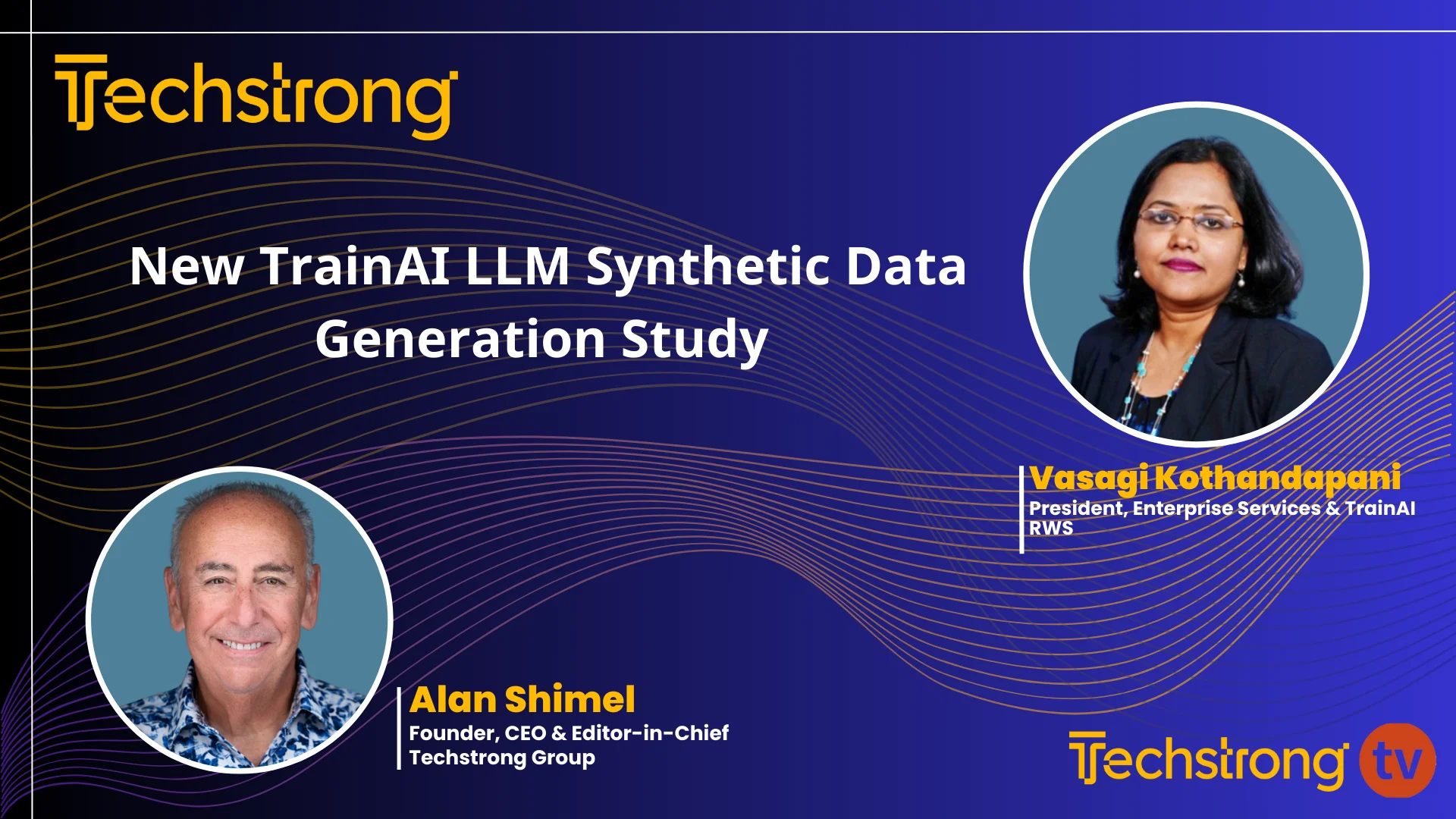 Techstrong

New TrainAI LLM Synthetic Data Generation Study

Vasagi Kothandapani
President, Enterprise Services & TrainAI
RWS

Alan Shimel
Founder, CEO & Editor-in-Chief
Techstrong Group

Techstrong tv